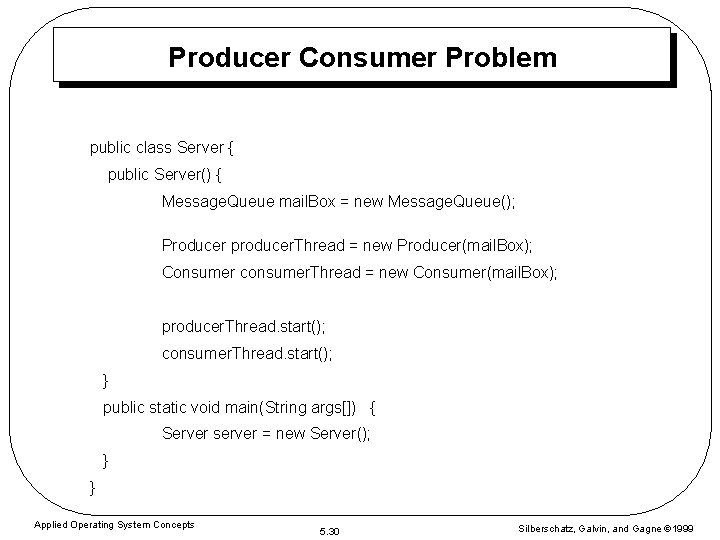 Producer Consumer Problem

public class Server {
public Server() {
MessageQueue mailBox = new MessageQueue();

Producer producerThread = new Producer(mailBox);
Consumer consumerThread = new Consumer(mailBox);

producerThread.start();
consumerThread.start();
}
public static void main(String args[]) {
Server server = new Server();
}
}

Applied Operating System Concepts

5.30

Silberschatz, Galvin, and Gagne ©1999